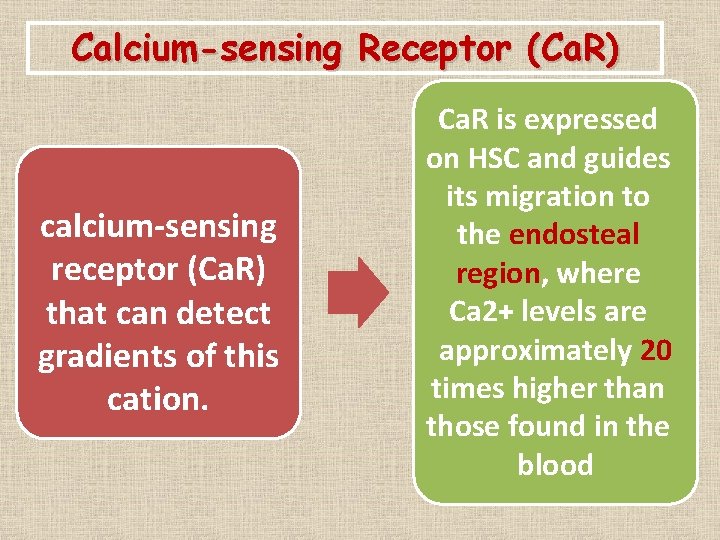 Calcium-sensing Receptor (CaR)

calcium-sensing receptor (CaR) that can detect gradients of this cation.

CaR is expressed on HSC and guides its migration to the endosteal region, where Ca2+ levels are approximately 20 times higher than those found in the blood